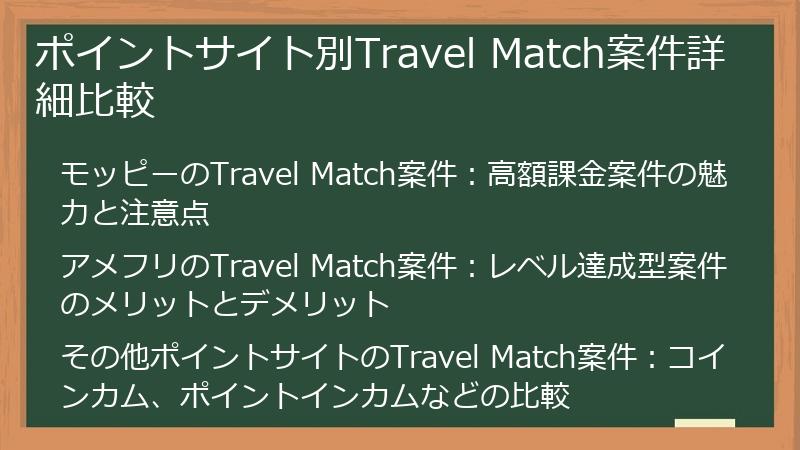 ポイントサイト別Travel Match案件詳細比較

モッピーのTravel Match案件：高額課金案件の魅力と注意点

アメフリのTravel Match案件：レベル達成型案件のメリットとデメリット

その他ポイントサイトのTravel Match案件：コインカム、ポイントインカムなどの比較